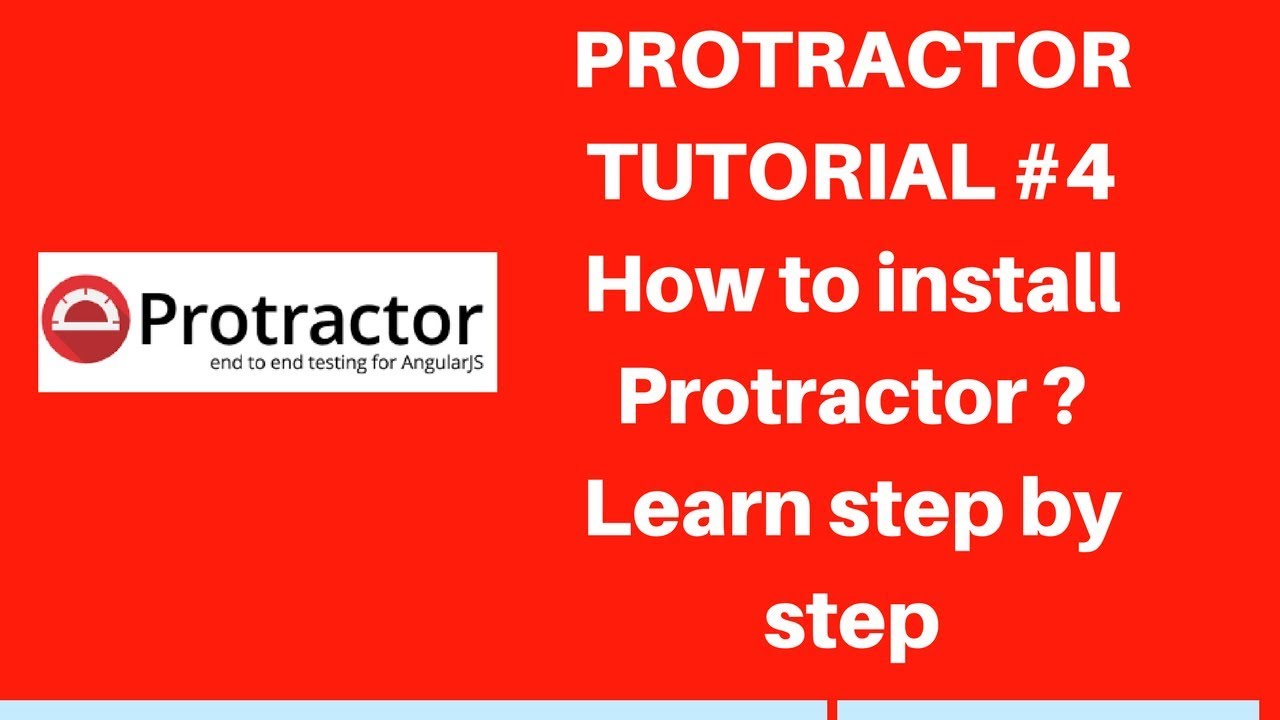 Protractor
end to end testing for AngularJS

PROTRACTOR TUTORIAL #4 How to install Protractor ? Learn step by step